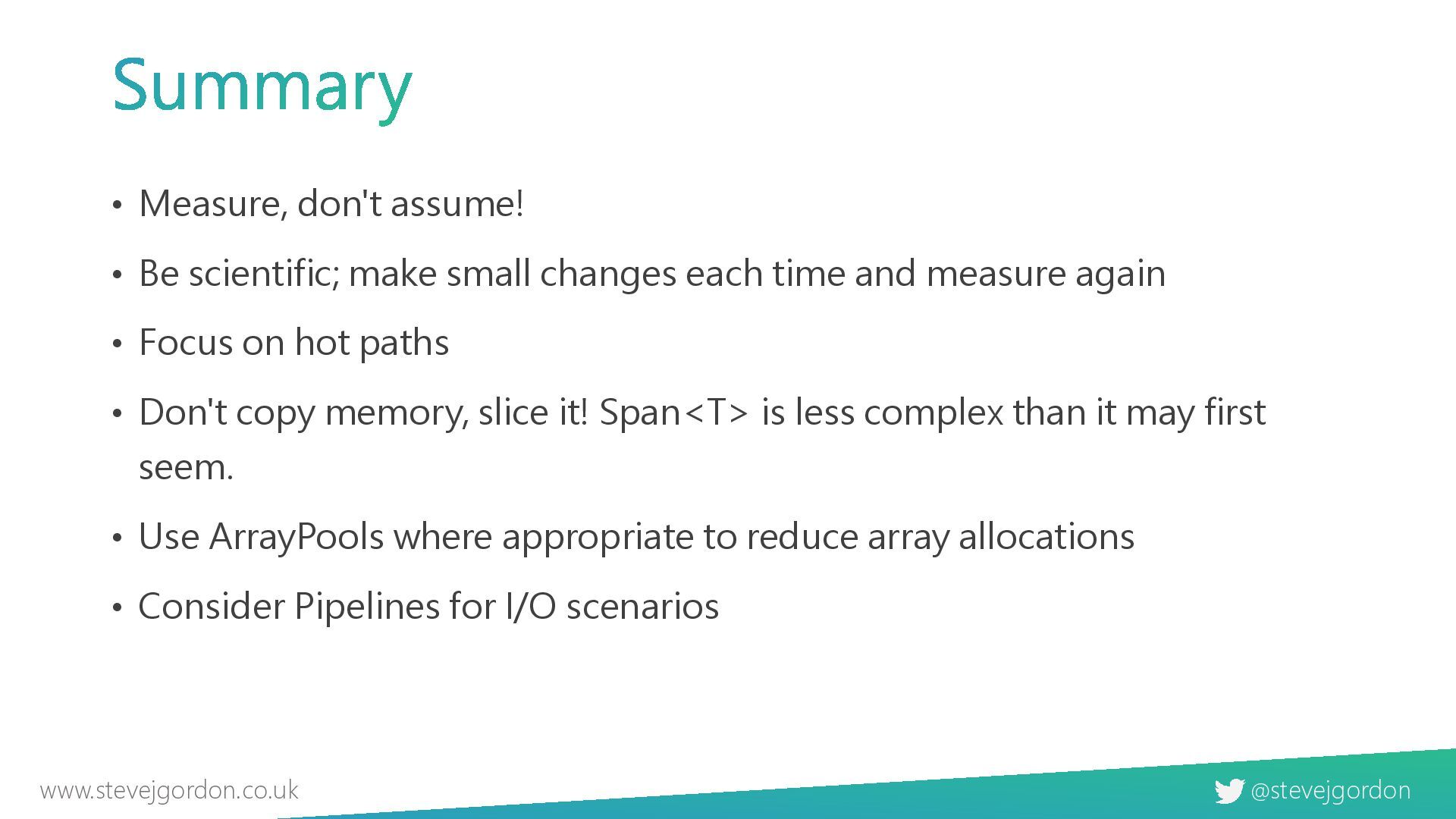 Summary

• Measure, don't assume!

• Be scientific; make small changes each time and measure again

• Focus on hot paths

• Don't copy memory, slice it! Span<T> is less complex than it may first seem.

• Use ArrayPools where appropriate to reduce array allocations

• Consider Pipelines for I/O scenarios

www.stevejgordon.co.uk

@stevejgordon